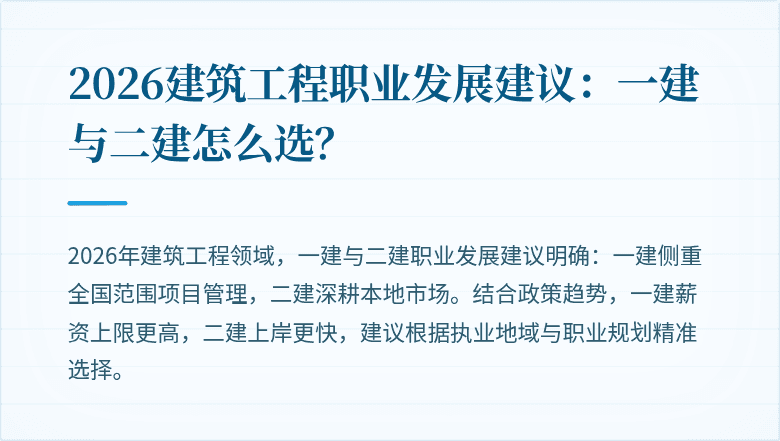 2026建筑工程职业发展建议：一建与二建怎么选?

2026年建筑工程领域，一建与二建职业发展建议明确：一建侧重全国范围项目管理，二建深耕本地市场。结合政策趋势，一建薪资上限更高，二建上岸更快，建议根据执业地域与职业规划精准选择。